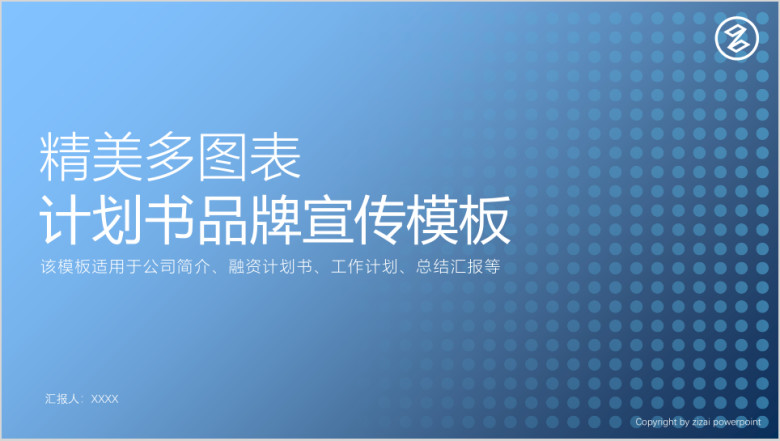 精美多图表
计划书品牌宣传模板

该模板适用于公司简介、融资计划书、工作计划、总结汇报等

汇报人：XXXX

Copyright by zizai powerpoint